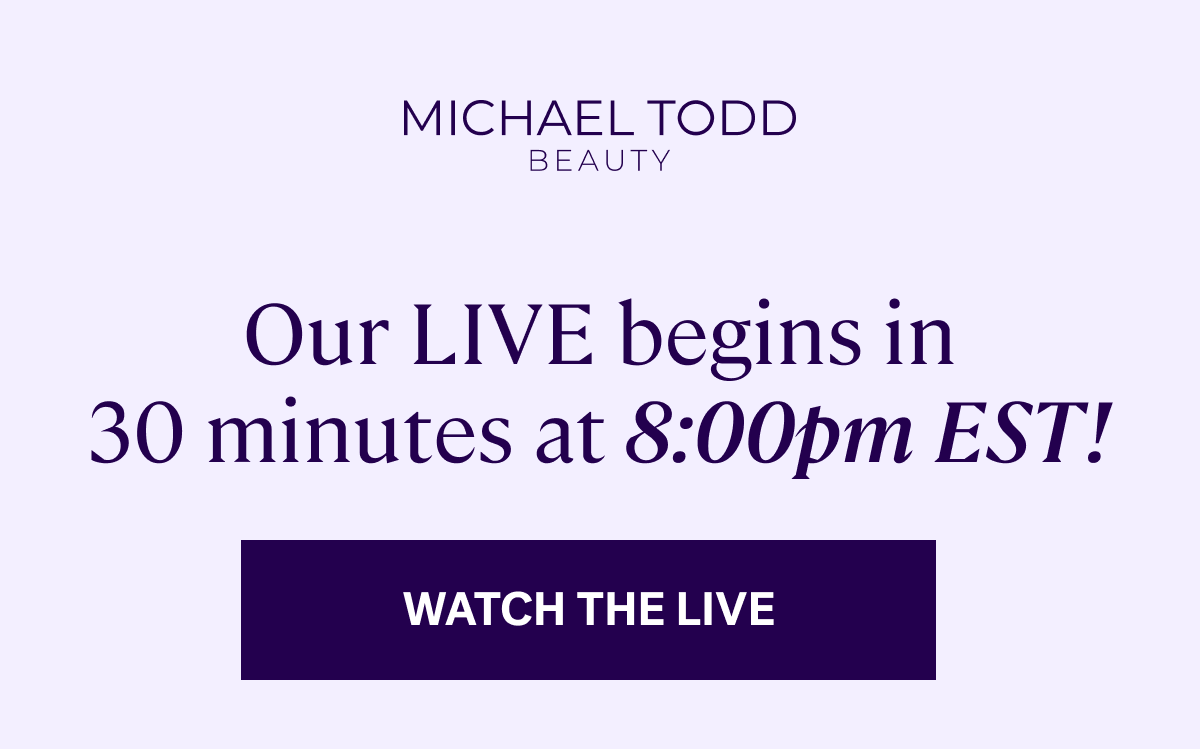 MICHAEL TODD
BEAUTY

Our LIVE begins in 30 minutes at 8:00pm EST!

WATCH THE LIVE